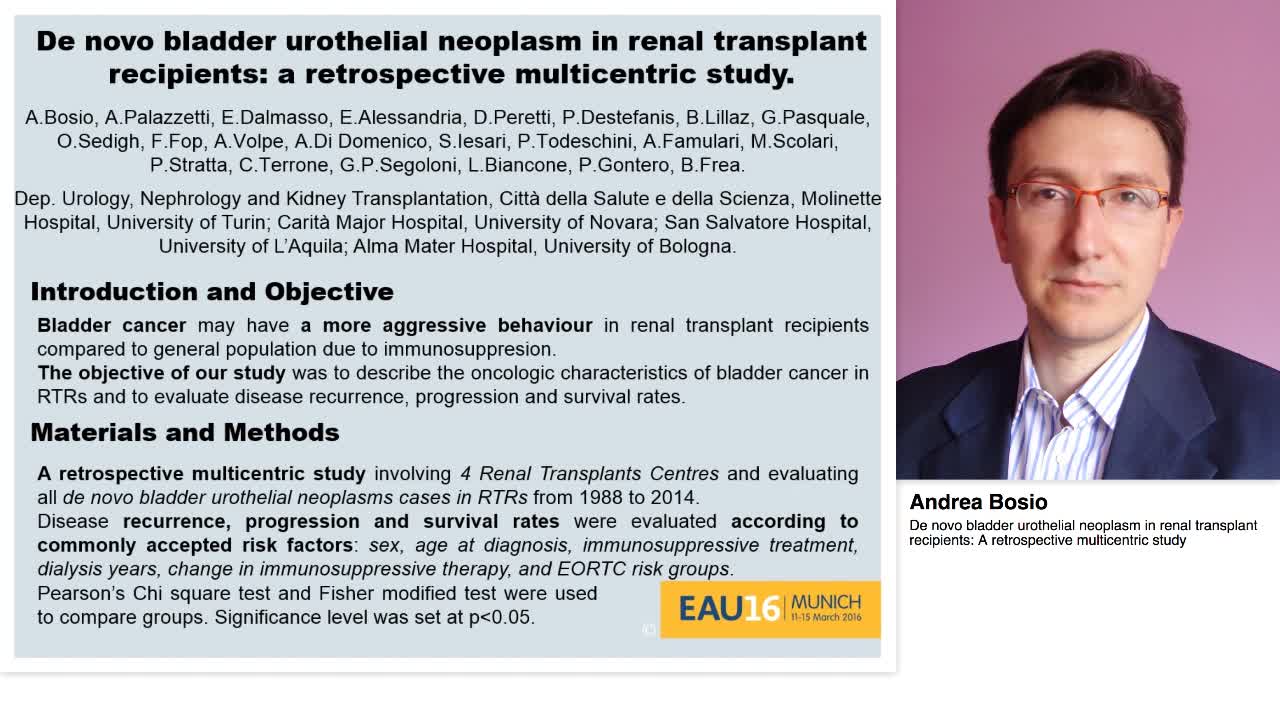 De novo bladder urothelial neoplasm in renal transplant recipients: a retrospective multicentric study.

A.Bosio, A.Palazzetti, E.Dalmasso, E.Alessandria, D.Peretti, P.Destefanis, B.Lillaz, G.Pasquale, O.Sedigh, F.Fop, A.Volpe, A.Di Domenico, S.Iesari, P.Todeschini, A.Famulari, M.Scolari, P.Stratta, C.Terrone, G.P.Segoloni, L.Biancone, P.Gontero, B.Frea.

Dep. Urology, Nephrology and Kidney Transplantation, Città della Salute e della Scienza, Molinette Hospital, University of Turin; Carità Major Hospital, University of Novara; San Salvatore Hospital, University of L'Aquila; Alma Mater Hospital, University of Bologna.

Introduction and Objective

Bladder cancer may have a more aggressive behaviour in renal transplant recipients compared to general population due to immunosuppresion.
The objective of our study was to describe the oncologic characteristics of bladder cancer in RTRs and to evaluate disease recurrence, progression and survival rates.

Materials and Methods

A retrospective multicentric study involving 4 Renal Transplants Centres and evaluating all de novo bladder urothelial neoplasms cases in RTRs from 1988 to 2014.
Disease recurrence, progression and survival rates were evaluated according to commonly accepted risk factors: sex, age at diagnosis, immunosuppressive treatment, dialysis years, change in immunosuppressive therapy, and EORTC risk groups.
Pearson's Chi square test and Fisher modified test were used to compare groups. Significance level was set at p<0.05.

EAU16 MUNICH 11-15 March 2016

Andrea Bosio
De novo bladder urothelial neoplasm in renal transplant recipients: A retrospective multicentric study